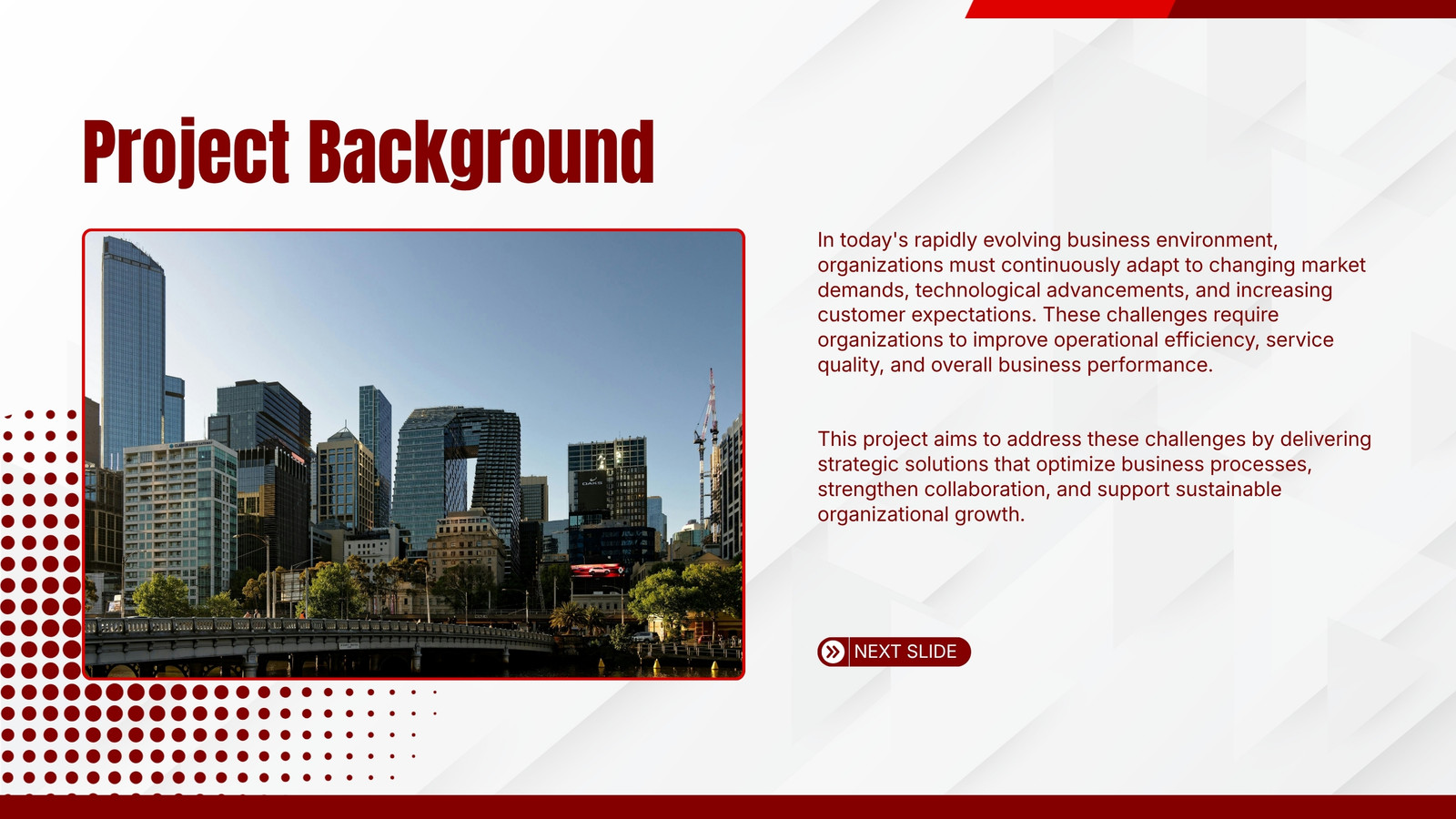 Project Background

In today's rapidly evolving business environment, organizations must continuously adapt to changing market demands, technological advancements, and increasing customer expectations. These challenges require organizations to improve operational efficiency, service quality, and overall business performance.

This project aims to address these challenges by delivering strategic solutions that optimize business processes, strengthen collaboration, and support sustainable organizational growth.

NEXT SLIDE